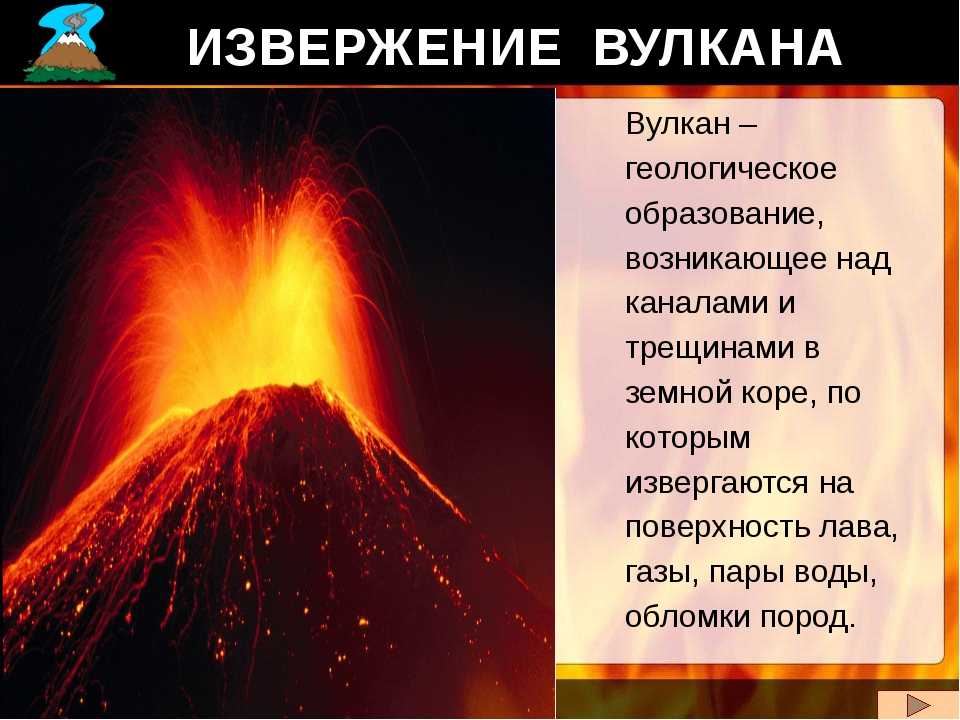 ИЗВЕРЖЕНИЕ ВУЛКАНА

Вулкан – геологическое образование, возникающее над каналами и трещинами в земной коре, по которым извергаются на поверхность лава, газы, пары воды, обломки пород.